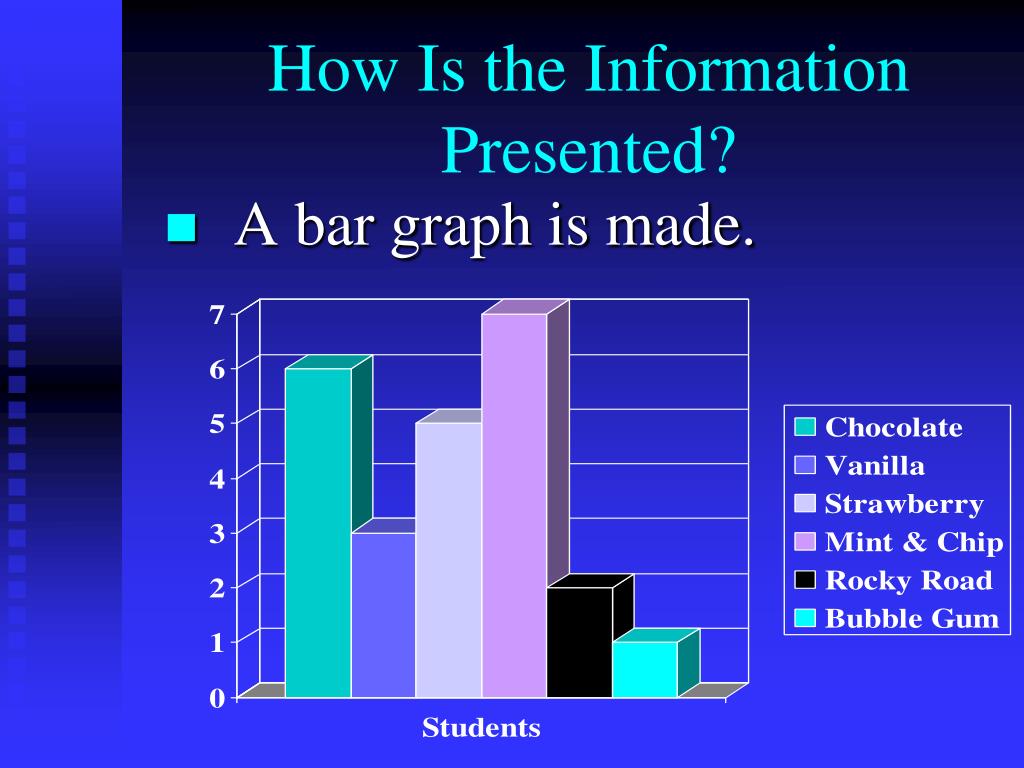 How Is the Information Presented?

A bar graph is made.

7
6
5
4
3
2
1
0

Students

Chocolate
Vanilla
Strawberry
Mint & Chip
Rocky Road
Bubble Gum